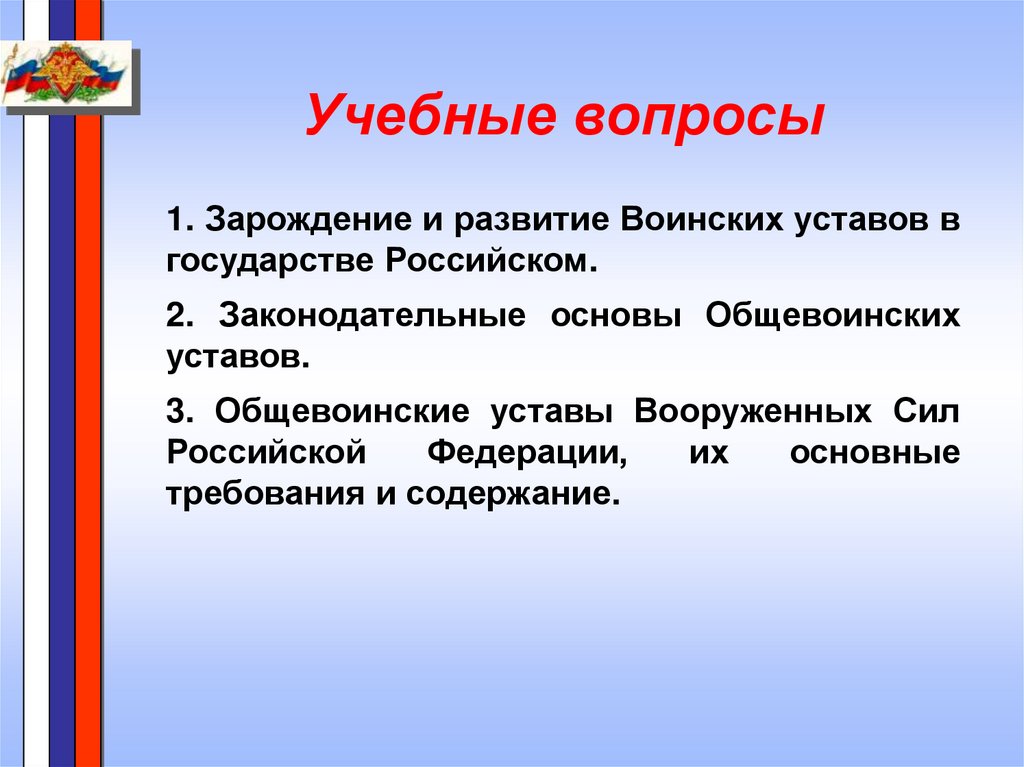 Учебные вопросы

1. Зарождение и развитие Воинских уставов в государстве Российском.

2. Законодательные основы Общевоинских уставов.

3. Общевоинские уставы Вооруженных Сил Российской Федерации, их основные требования и содержание.